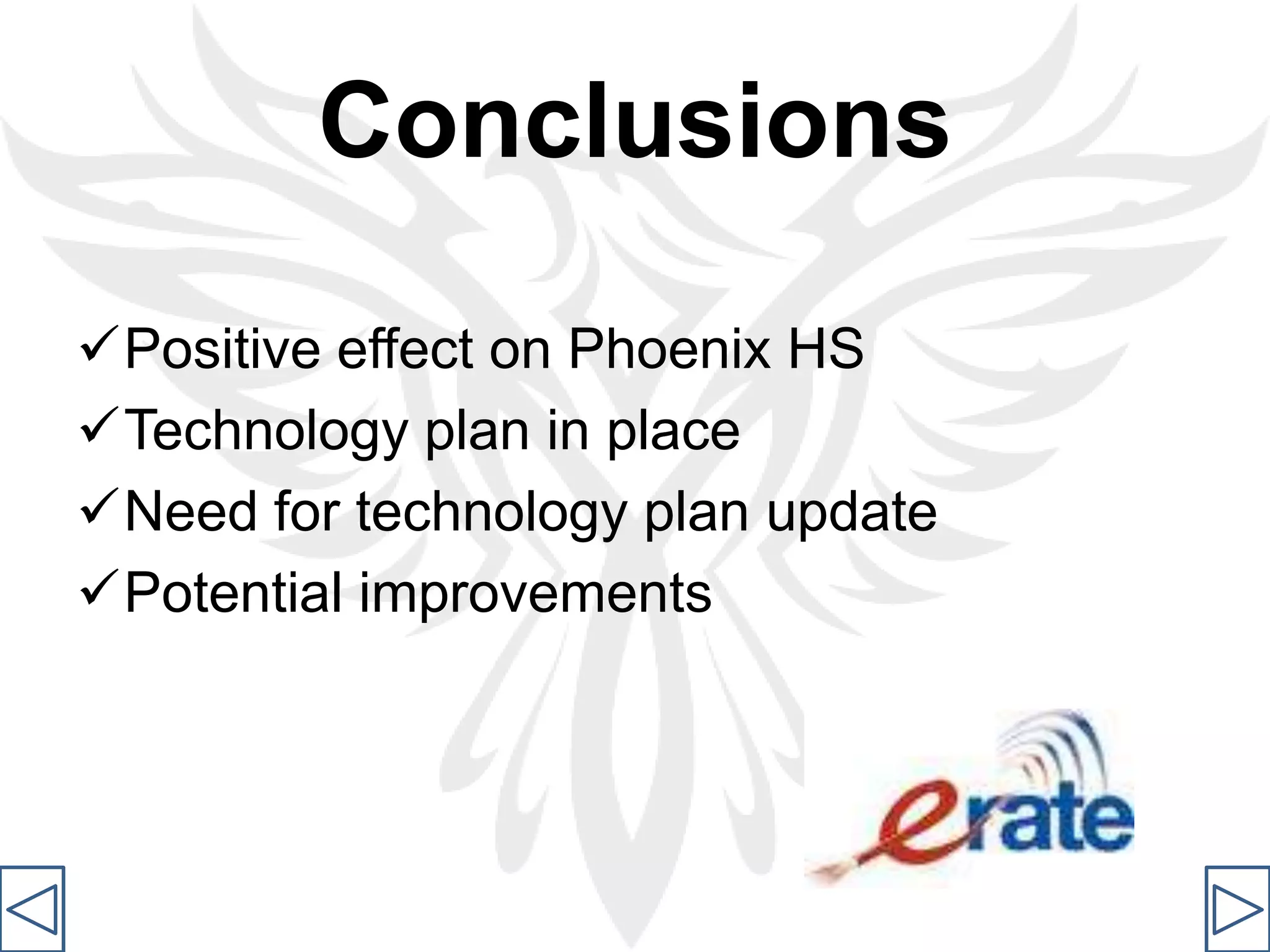 Conclusions

✓Positive effect on Phoenix HS
✓Technology plan in place
✓Need for technology plan update
✓Potential improvements

erate